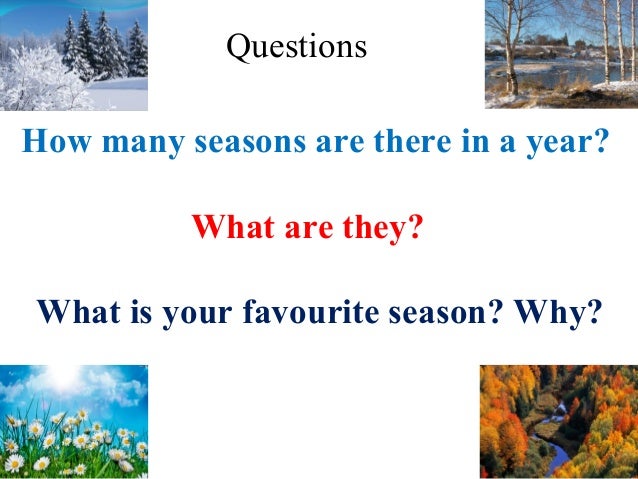 Questions

How many seasons are there in a year?

What are they?

What is your favourite season? Why?